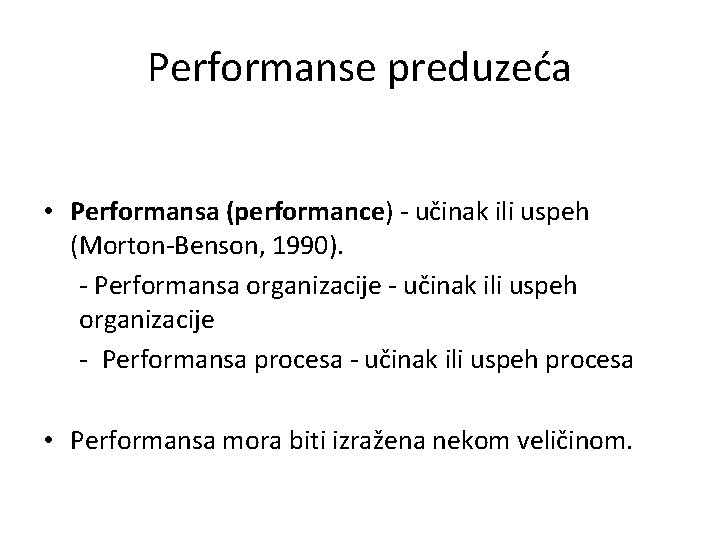 Performanse preduzeća

• Performansa (performance) - učinak ili uspeh (Morton-Benson, 1990).
- Performansa organizacije - učinak ili uspeh organizacije
- Performansa procesa - učinak ili uspeh procesa

• Performansa mora biti izražena nekom veličinom.